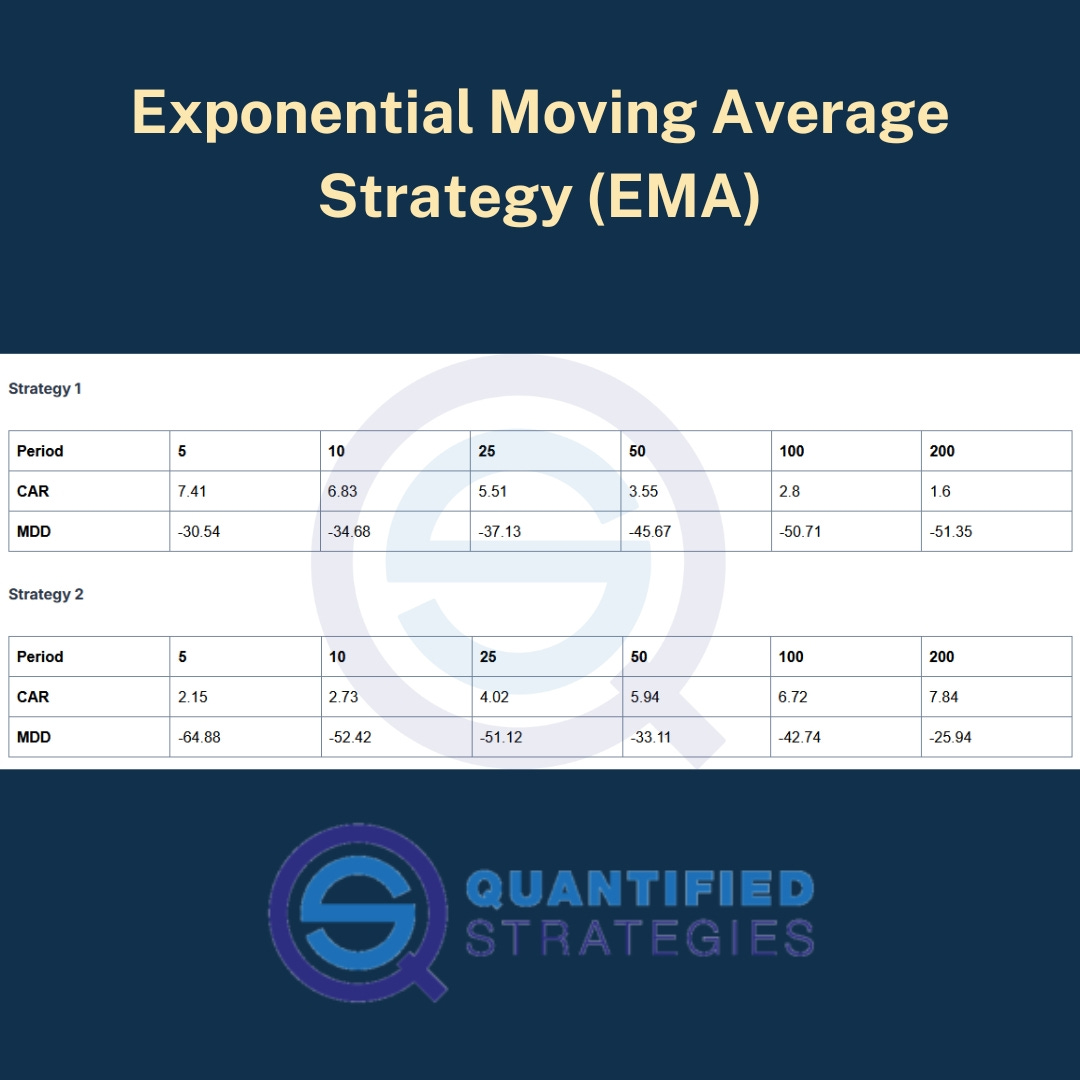 Exponential Moving Average Strategy (EMA)

Strategy 1

| Period | 5 | 10 | 25 | 50 | 100 | 200 |
|---|---|---|---|---|---|---|
| CAR | 7.41 | 6.83 | 5.51 | 3.55 | 2.8 | 1.6 |
| MDD | -30.54 | -34.68 | -37.13 | -45.67 | -50.71 | -51.35 |

Strategy 2

| Period | 5 | 10 | 25 | 50 | 100 | 200 |
|---|---|---|---|---|---|---|
| CAR | 2.15 | 2.73 | 4.02 | 5.94 | 6.72 | 7.84 |
| MDD | -64.88 | -52.42 | -51.12 | -33.11 | -42.74 | -25.94 |

QUANTIFIED STRATEGIES